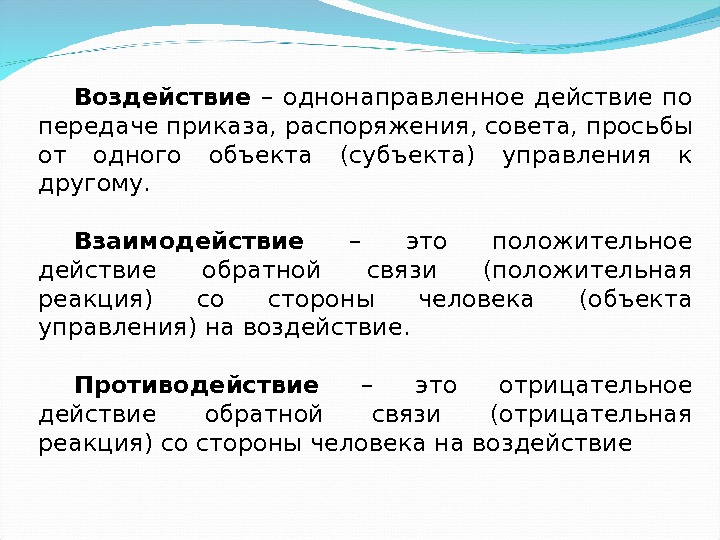 Воздействие – однонаправленное действие по передаче приказа, распоряжения, совета, просьбы от одного объекта (субъекта) управления к другому.

Взаимодействие – это положительное действие обратной связи (положительная реакция) со стороны человека (объекта управления) на воздействие.

Противодействие – это отрицательное действие обратной связи (отрицательная реакция) со стороны человека на воздействие